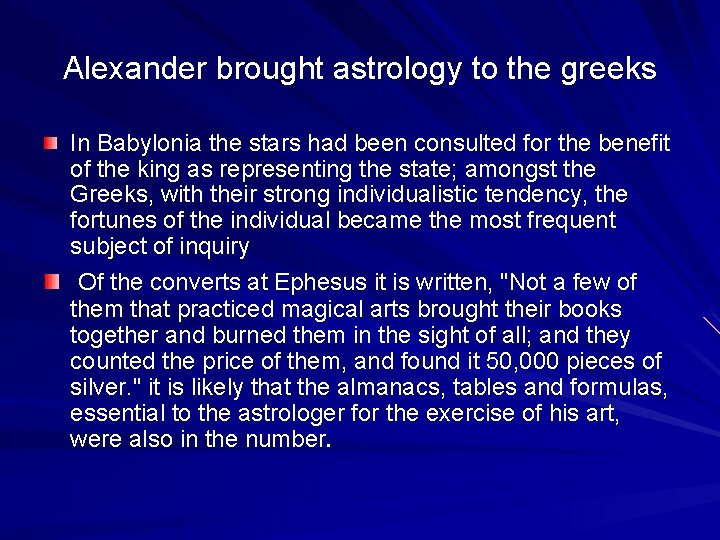 Alexander brought astrology to the greeks

In Babylonia the stars had been consulted for the benefit of the king as representing the state; amongst the Greeks, with their strong individualistic tendency, the fortunes of the individual became the most frequent subject of inquiry

Of the converts at Ephesus it is written, "Not a few of them that practiced magical arts brought their books together and burned them in the sight of all; and they counted the price of them, and found it 50,000 pieces of silver." it is likely that the almanacs, tables and formulas, essential to the astrologer for the exercise of his art, were also in the number.